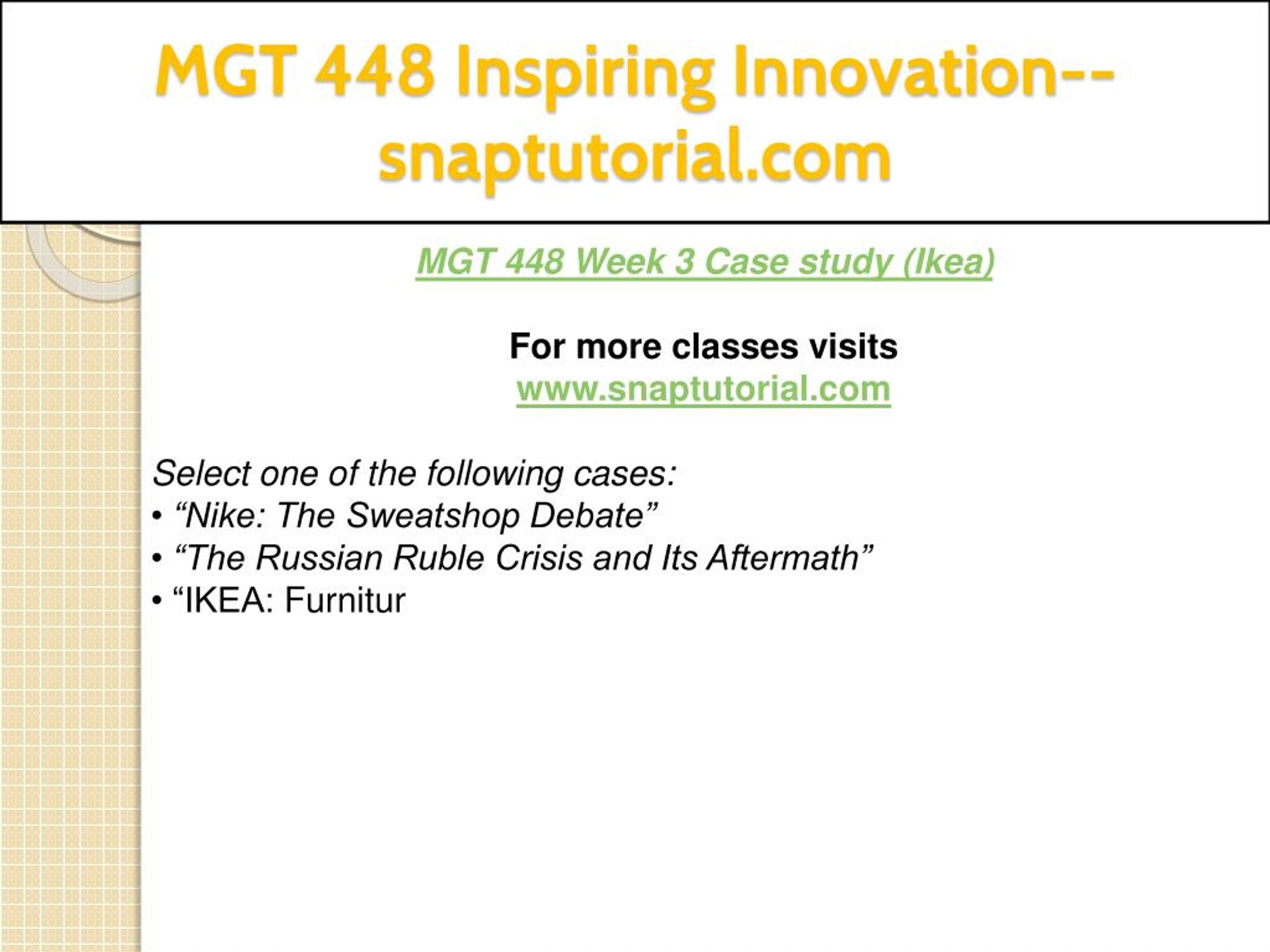 MGT 448 Inspiring Innovation--snaptutorial.com

MGT 448 Week 3 Case study (Ikea)

For more classes visits
www.snaptutorial.com

Select one of the following cases:
• “Nike: The Sweatshop Debate”
• “The Russian Ruble Crisis and Its Aftermath”
• “IKEA: Furnitur